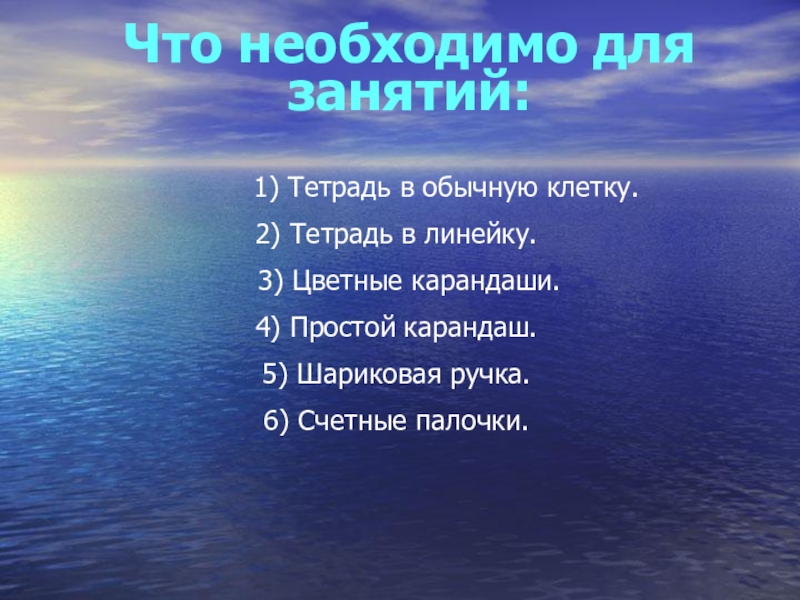 Что необходимо для занятий:

1) Тетрадь в обычную клетку.

2) Тетрадь в линейку.

3) Цветные карандаши.

4) Простой карандаш.

5) Шариковая ручка.

6) Счетные палочки.